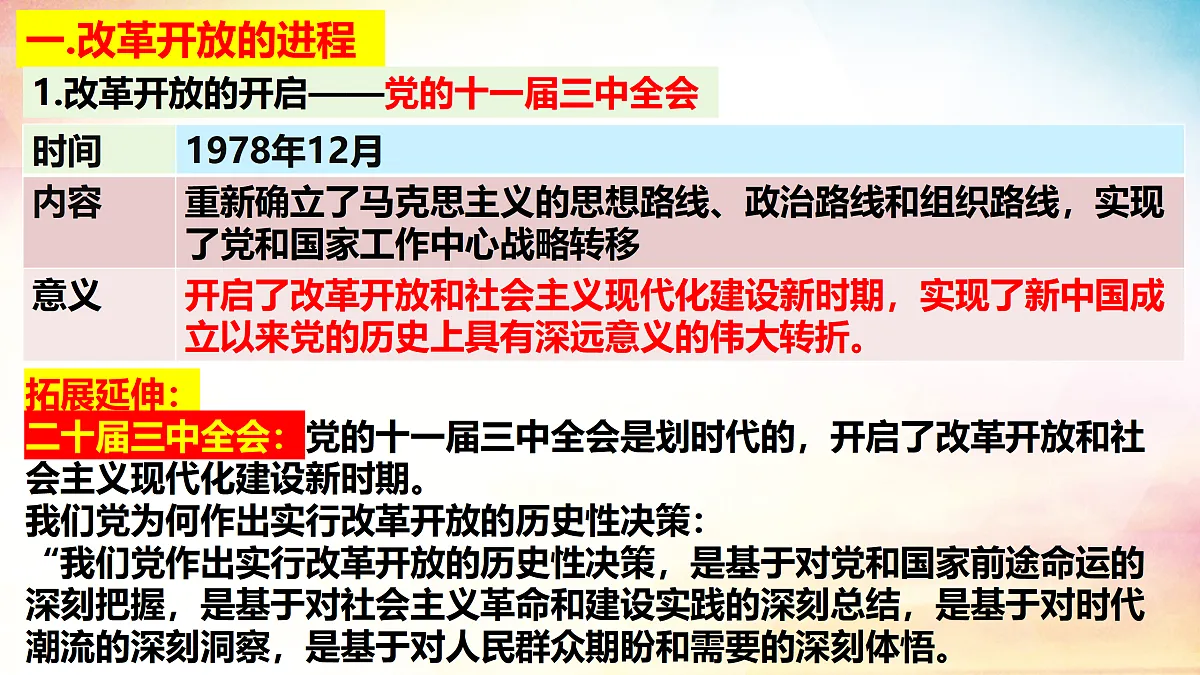 一.改革开放的进程

1.改革开放的开启——党的十一届三中全会

| 时间 | 1978年12月 |
|---|---|
| 内容 | 重新确立了马克思主义的思想路线、政治路线和组织路线，实现了党和国家工作中心战略转移 |
| 意义 | 开启了改革开放和社会主义现代化建设新时期，实现了新中国成立以来党的历史上具有深远意义的伟大转折。 |

拓展延伸：

二十届三中全会：党的十一届三中全会是划时代的，开启了改革开放和社会主义现代化建设新时期。

我们党为何作出实行改革开放的历史性决策：

“我们党作出实行改革开放的历史性决策，是基于对党和国家前途命运的深刻把握，是基于对社会主义革命和建设实践的深刻总结，是基于对时代潮流的深刻洞察，是基于对人民群众期盼和需要的深刻体悟。